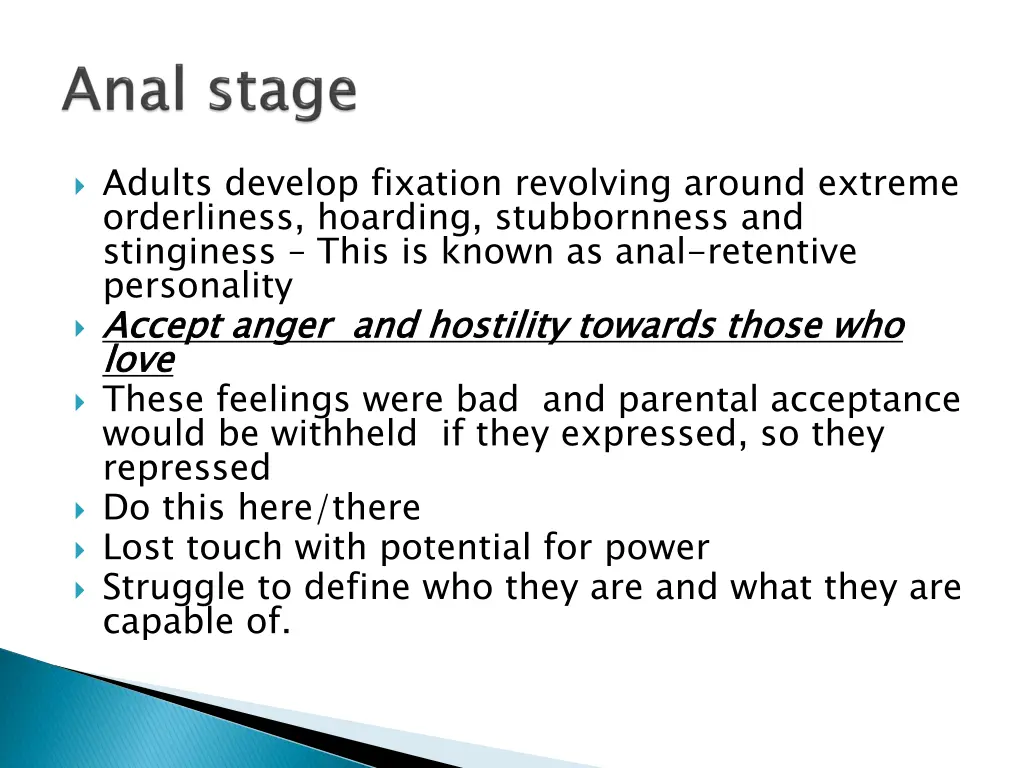 Anal stage

Adults develop fixation revolving around extreme orderliness, hoarding, stubbornness and stinginess – This is known as anal-retentive personality

Accept anger  and hostility towards those who love

These feelings were bad  and parental acceptance would be withheld  if they expressed, so they repressed

Do this here/there

Lost touch with potential for power

Struggle to define who they are and what they are capable of.